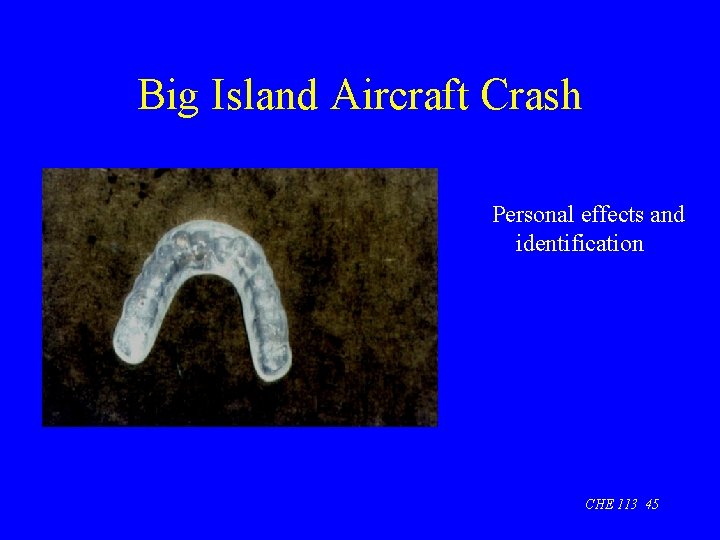 Big Island Aircraft Crash

Personal effects and identification

CHE 113 45